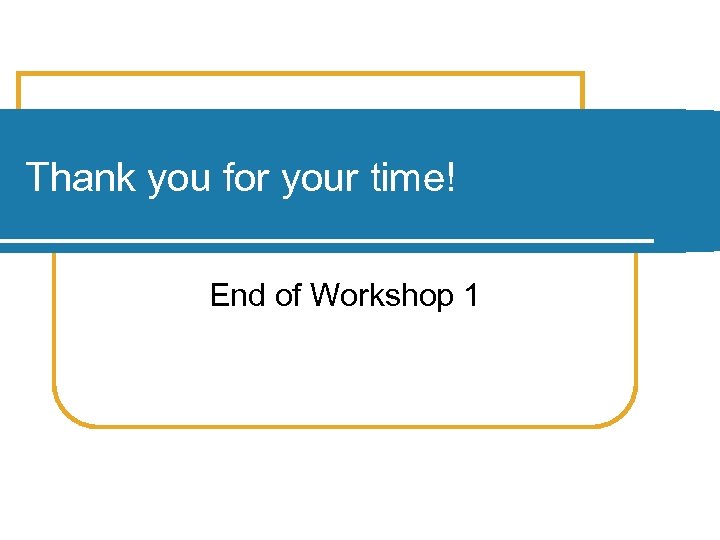 Thank you for your time!

End of Workshop 1